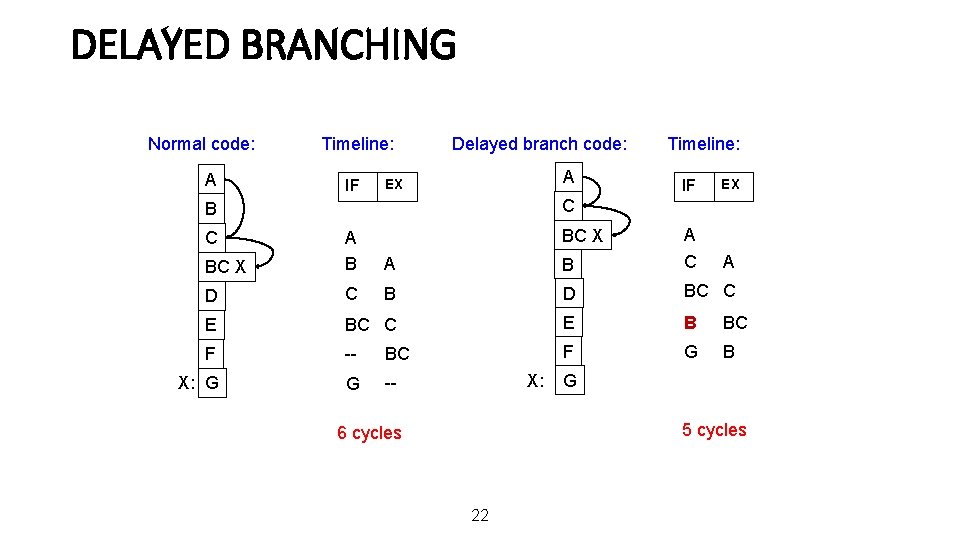 DELAYED BRANCHING

Normal code:

A
B
C
BC X
D
E
F
X: G

Timeline:

| IF | EX |
|---|---|
| A | |
| B | A |
| C | B |
| BC | C |
| -- | BC |
| G | -- |

6 cycles

Delayed branch code:

A
C
BC X
B
D
E
F
X: G

Timeline:

| IF | EX |
|---|---|
| A | |
| C | A |
| BC | C |
| B | BC |
| G | B |

5 cycles

22